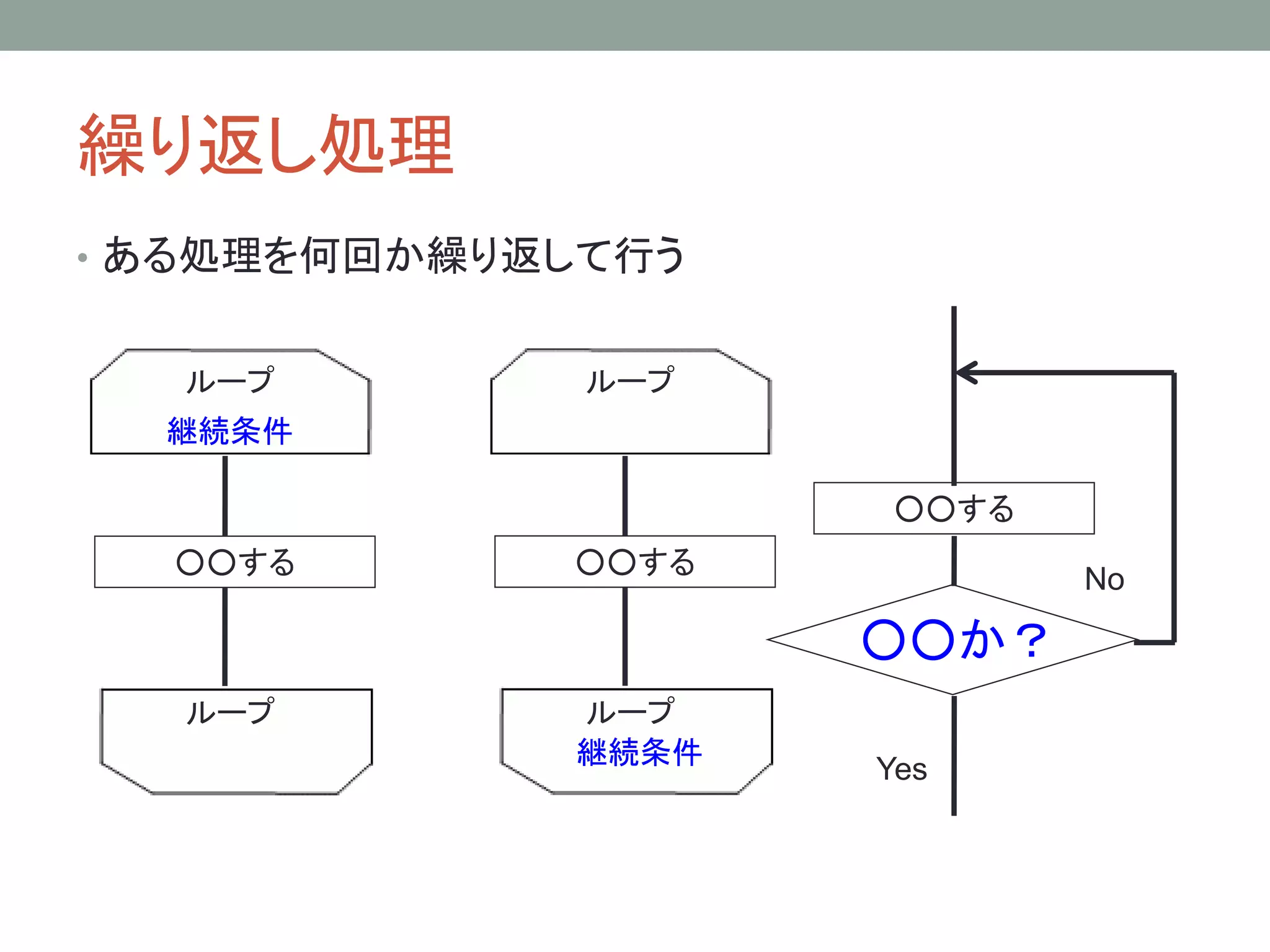 繰り返し処理

• ある処理を何回か繰り返して行う

ループ
継続条件

○○する

ループ

ループ

○○する

ループ
継続条件

○○する

No

○○か？

Yes